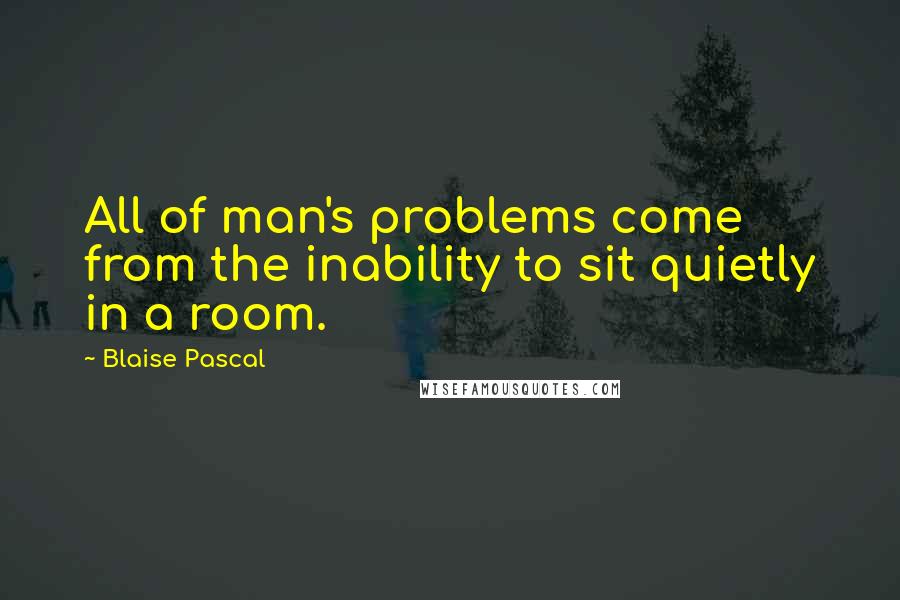 All of man's problems come from the inability to sit quietly in a room.

~ Blaise Pascal

WISEFAMOUSQUOTES.COM